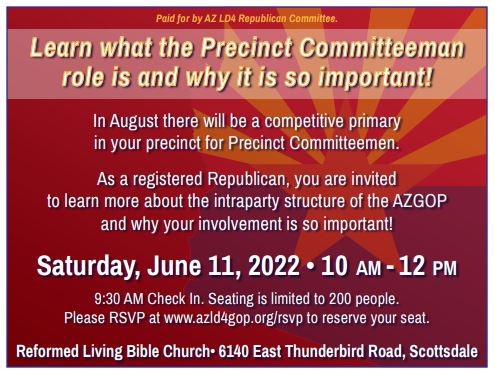 Paid for by AZ LD4 Republican Committee.

Learn what the Precinct Committeeman role is and why it is so important!

In August there will be a competitive primary in your precinct for Precinct Committeemen.

As a registered Republican, you are invited to learn more about the intraparty structure of the AZGOP and why your involvement is so important!

Saturday, June 11, 2022 • 10 AM - 12 PM

9:30 AM Check In. Seating is limited to 200 people. Please RSVP at www.azld4gop.org/rsvp to reserve your seat.

Reformed Living Bible Church• 6140 East Thunderbird Road, Scottsdale